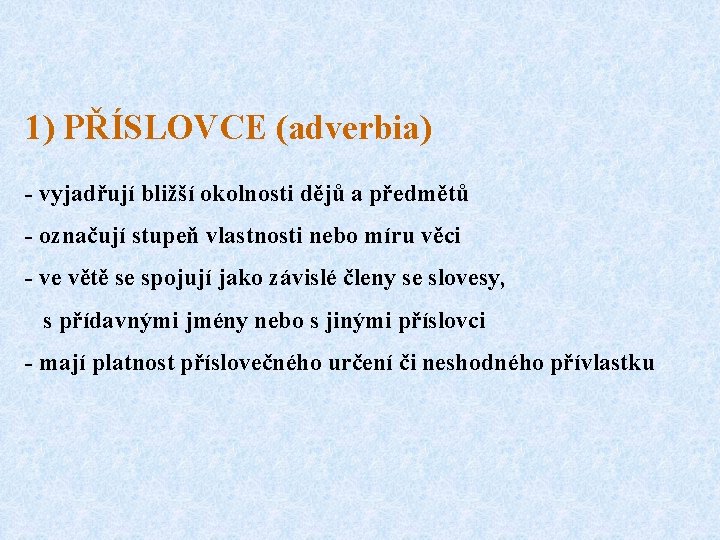 1) PŘÍSLOVCE (adverbia)

- vyjadřují bližší okolnosti dějů a předmětů

- označují stupeň vlastnosti nebo míru věci

- ve větě se spojují jako závislé členy se slovesy, s přídavnými jmény nebo s jinými příslovci

- mají platnost příslovečného určení či neshodného přívlastku